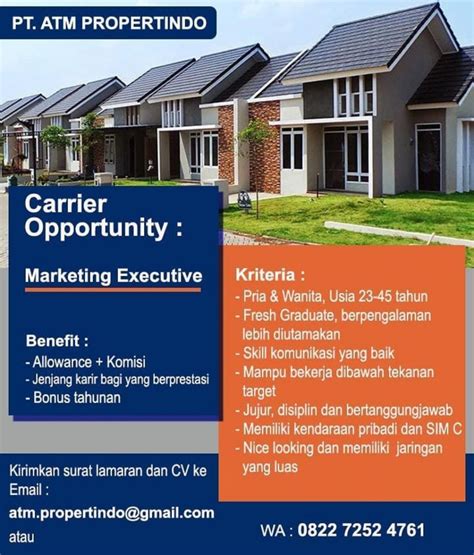 PT. ATM PROPERTINDO

Carrier Opportunity :

Marketing Executive

Benefit :
- Allowance + Komisi
- Jenjang karir bagi yang berprestasi
- Bonus tahunan

Kriteria :
- Pria & Wanita, Usia 23-45 tahun
- Fresh Graduate, berpengalaman lebih diutamakan
- Skill komunikasi yang baik
- Mampu bekerja dibawah tekanan target
- Jujur, disiplin dan bertanggungjawab
- Memiliki kendaraan pribadi dan SIM C
- Nice looking dan memiliki jaringan yang luas

Kirimkan surat lamaran dan CV ke Email :
atm.propertindo@gmail.com
atau

WA : 0822 7252 4761